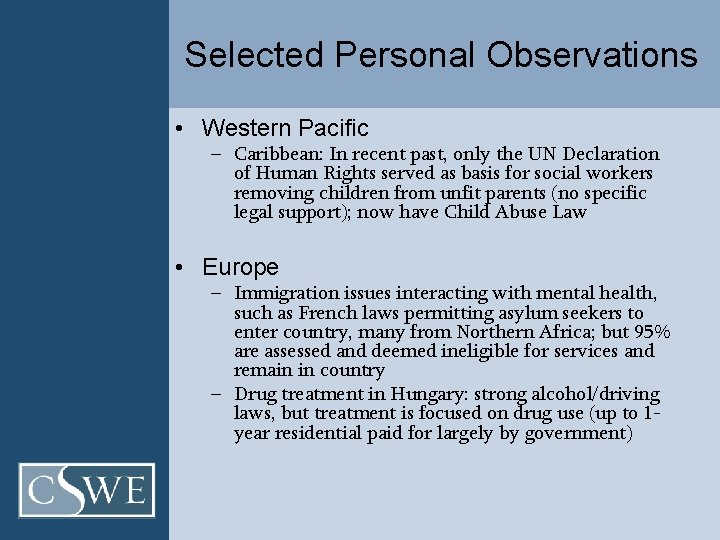 Selected Personal Observations

• Western Pacific
– Caribbean: In recent past, only the UN Declaration of Human Rights served as basis for social workers removing children from unfit parents (no specific legal support); now have Child Abuse Law

• Europe
– Immigration issues interacting with mental health, such as French laws permitting asylum seekers to enter country, many from Northern Africa; but 95% are assessed and deemed ineligible for services and remain in country
– Drug treatment in Hungary: strong alcohol/driving laws, but treatment is focused on drug use (up to 1-year residential paid for largely by government)

CSWE